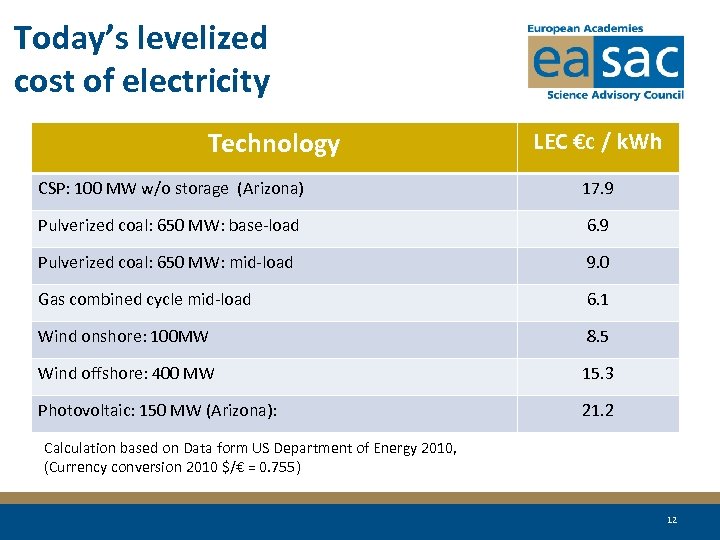 Today's levelized cost of electricity

European Academies
easac
Science Advisory Council

| Technology | LEC €c / kWh |
|---|---|
| CSP: 100 MW w/o storage (Arizona) | 17.9 |
| Pulverized coal: 650 MW: base-load | 6.9 |
| Pulverized coal: 650 MW: mid-load | 9.0 |
| Gas combined cycle mid-load | 6.1 |
| Wind onshore: 100MW | 8.5 |
| Wind offshore: 400 MW | 15.3 |
| Photovoltaic: 150 MW (Arizona): | 21.2 |

Calculation based on Data form US Department of Energy 2010, (Currency conversion 2010 $/€ = 0.755)

12